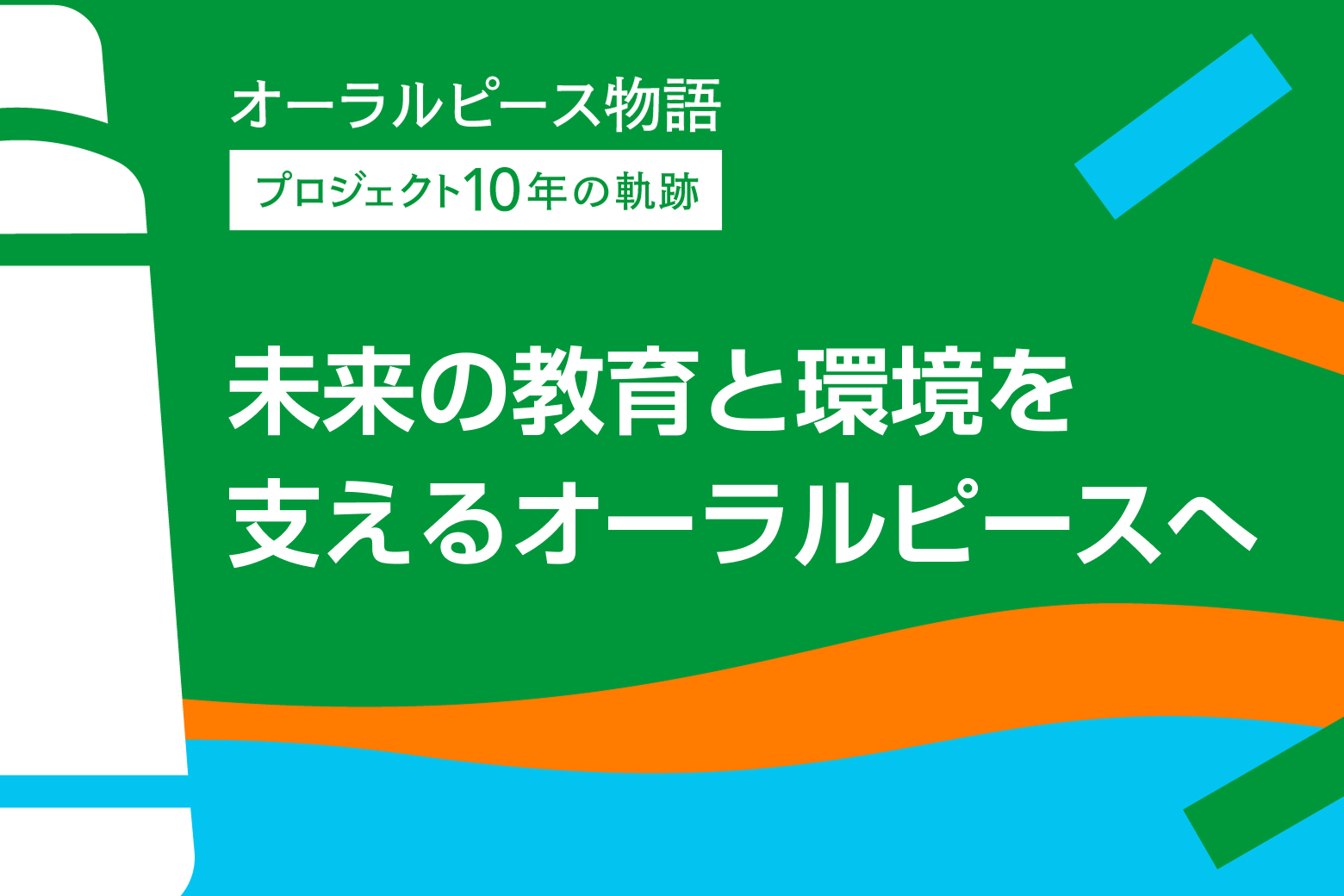 オーラルピース物語

プロジェクト10年の軌跡

未来の教育と環境を
支えるオーラルピースへ